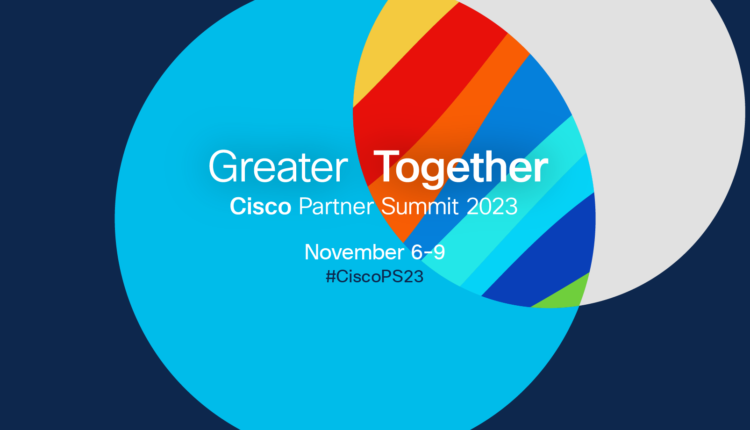 Greater Together
Cisco Partner Summit 2023

November 6-9
#CiscoPS23